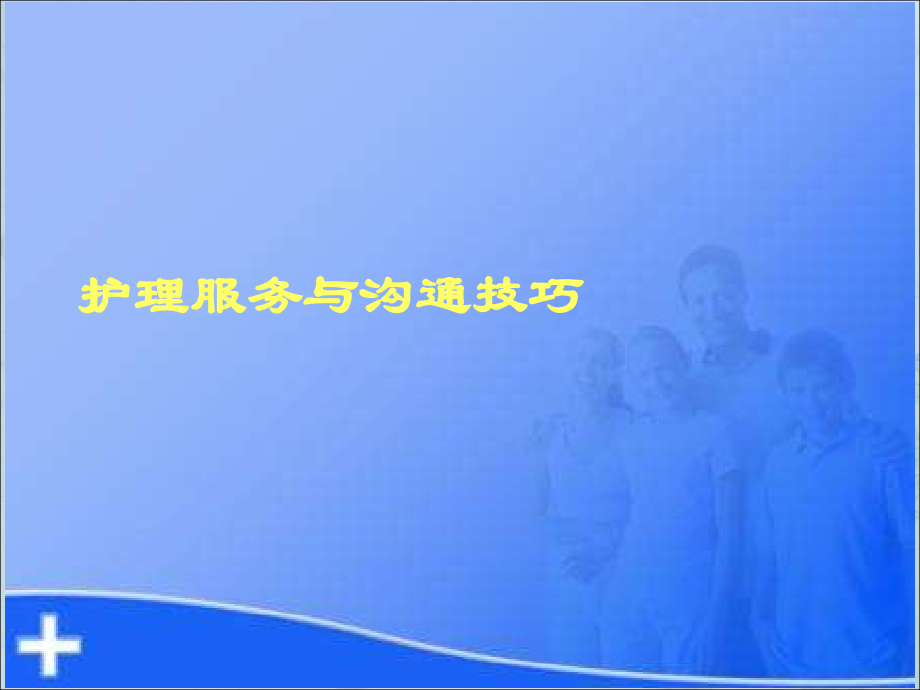 护理服务与沟通技巧